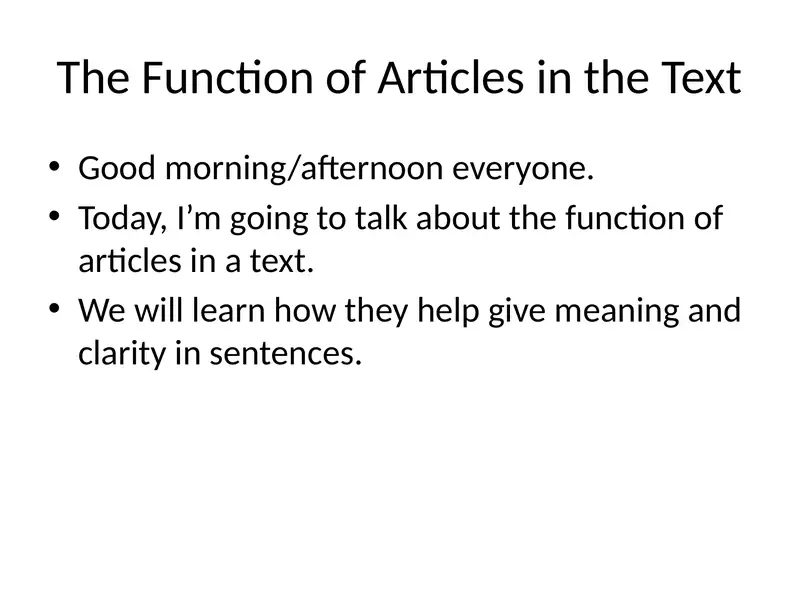 The Function of Articles in the Text

• Good morning/afternoon everyone.
• Today, I’m going to talk about the function of articles in a text.
• We will learn how they help give meaning and clarity in sentences.